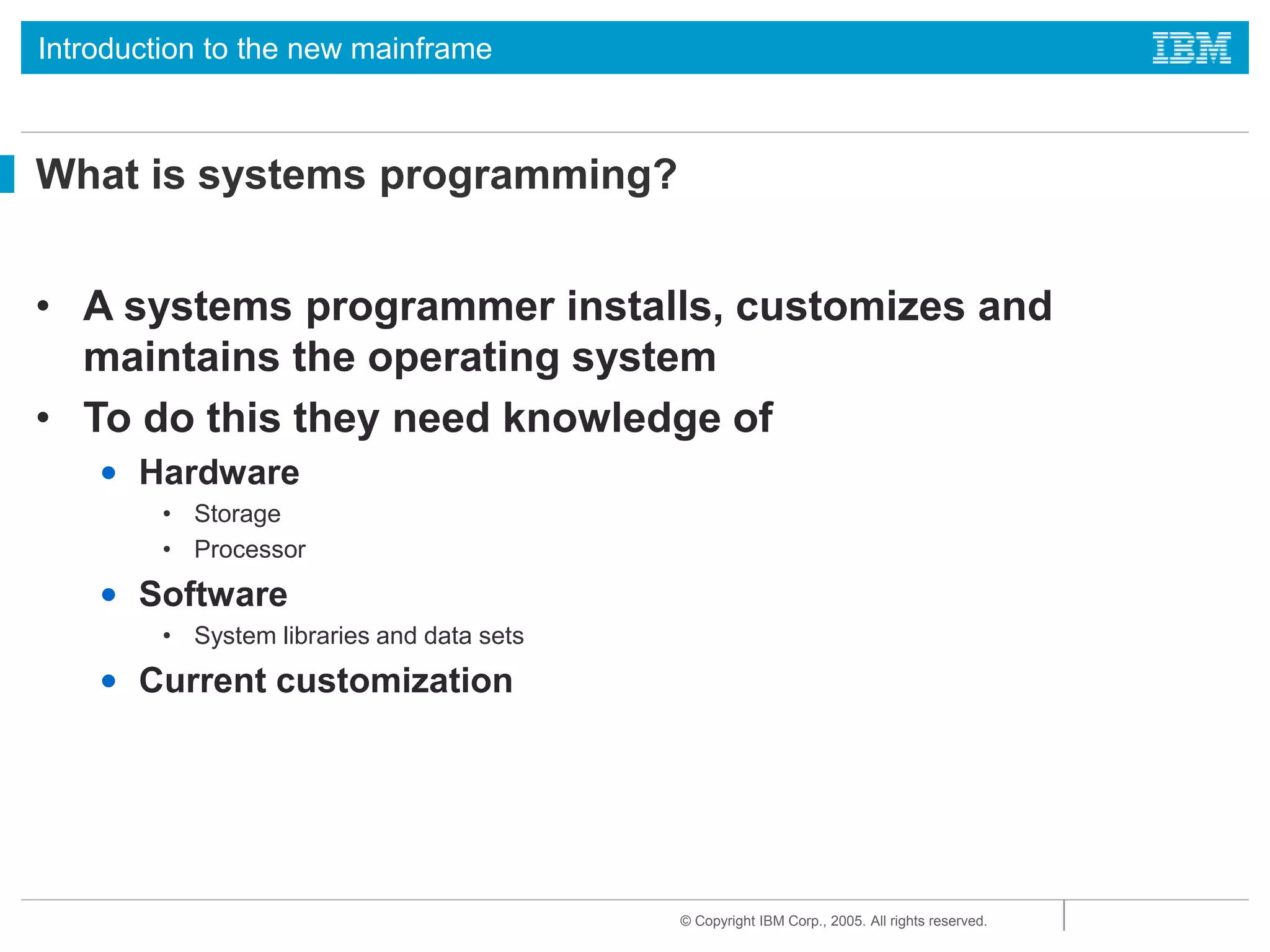 Introduction to the new mainframe

IBM

What is systems programming?

• A systems programmer installs, customizes and maintains the operating system

• To do this they need knowledge of

• Hardware

• Storage

• Processor

• Software

• System libraries and data sets

• Current customization

© Copyright IBM Corp., 2005. All rights reserved.